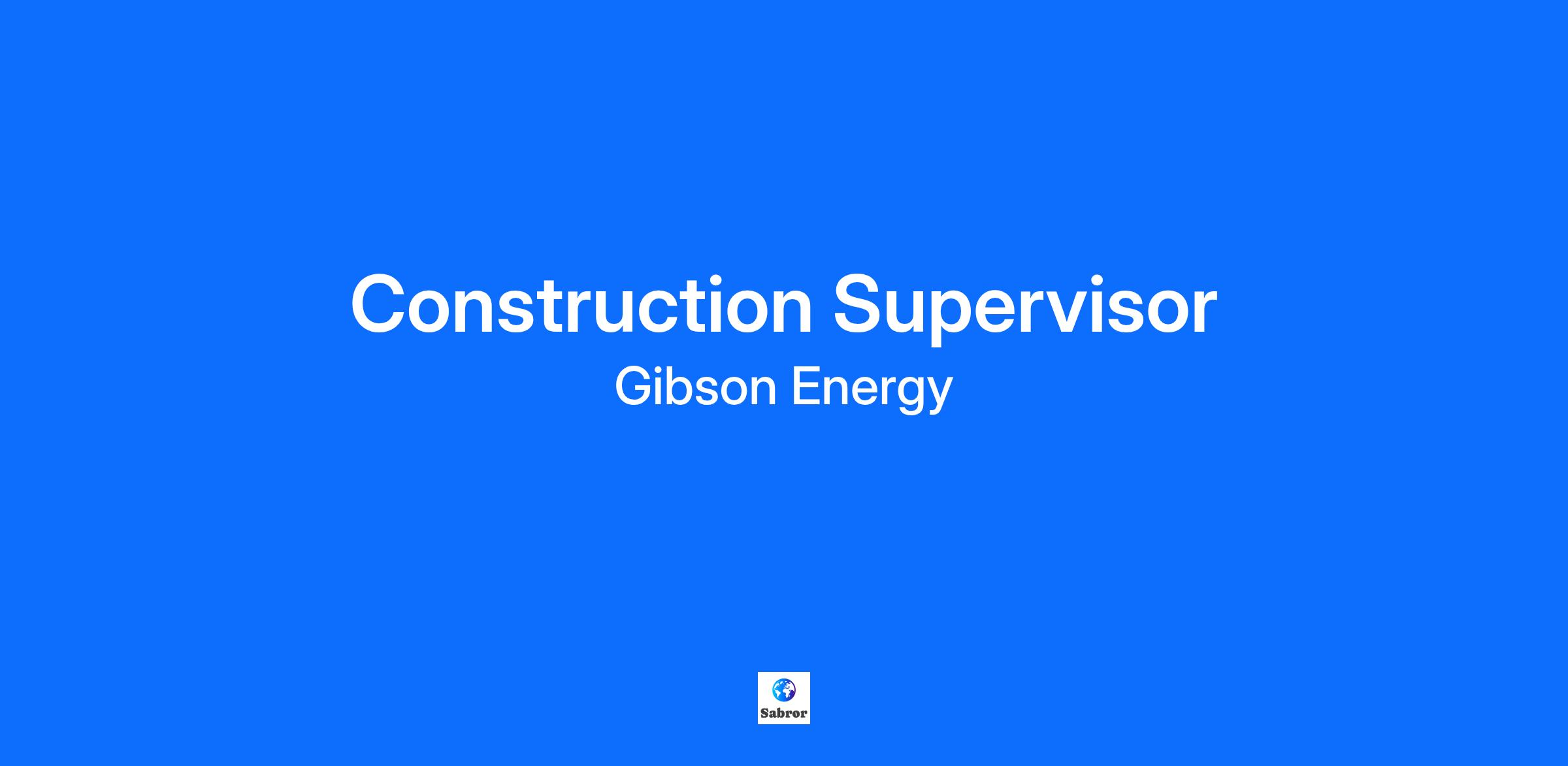 Construction Supervisor

Gibson Energy

Sabror